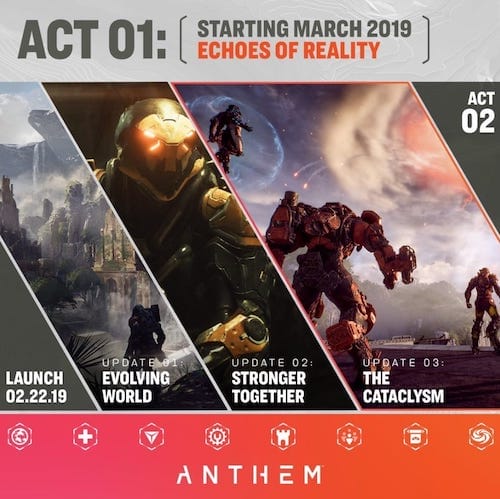 ACT 01: STARTING MARCH 2019
ECHOES OF REALITY

ACT
02

LAUNCH
02.22.19

UPDATE 01:
EVOLVING
WORLD

UPDATE 02:
STRONGER
TOGETHER

UPDATE 03:
THE
CATACLYSM

ANTHEM